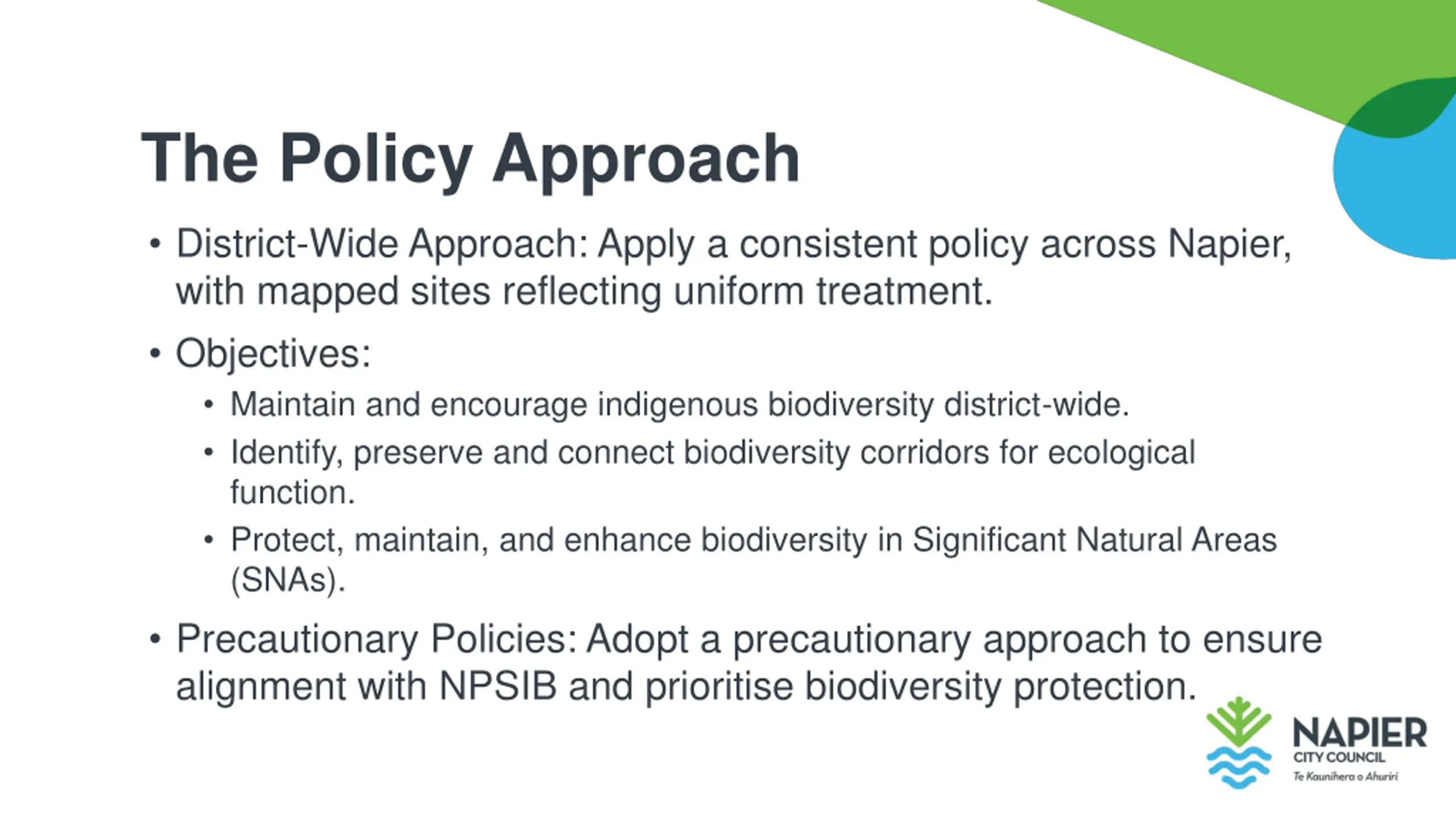 The Policy Approach

• District-Wide Approach: Apply a consistent policy across Napier, with mapped sites reflecting uniform treatment.

• Objectives:
  • Maintain and encourage indigenous biodiversity district-wide.
  • Identify, preserve and connect biodiversity corridors for ecological function.
  • Protect, maintain, and enhance biodiversity in Significant Natural Areas (SNAs).

• Precautionary Policies: Adopt a precautionary approach to ensure alignment with NPSIB and prioritise biodiversity protection.

NAPIER
CITY COUNCIL
Te Kaunihera o Ahuriri